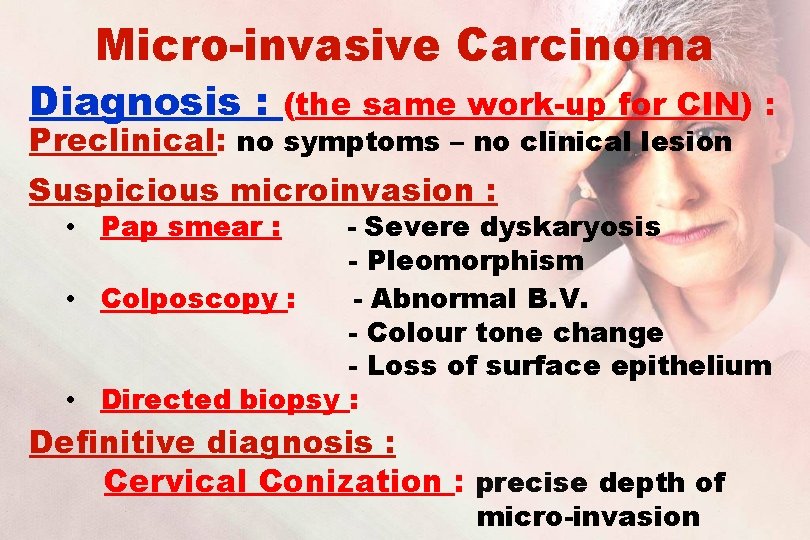 Micro-invasive Carcinoma

Diagnosis : (the same work-up for CIN) :

Preclinical: no symptoms – no clinical lesion

Suspicious microinvasion :

• Pap smear : - Severe dyskaryosis
- Pleomorphism

• Colposcopy : - Abnormal B.V.
- Colour tone change
- Loss of surface epithelium

• Directed biopsy :

Definitive diagnosis :

Cervical Conization : precise depth of micro-invasion